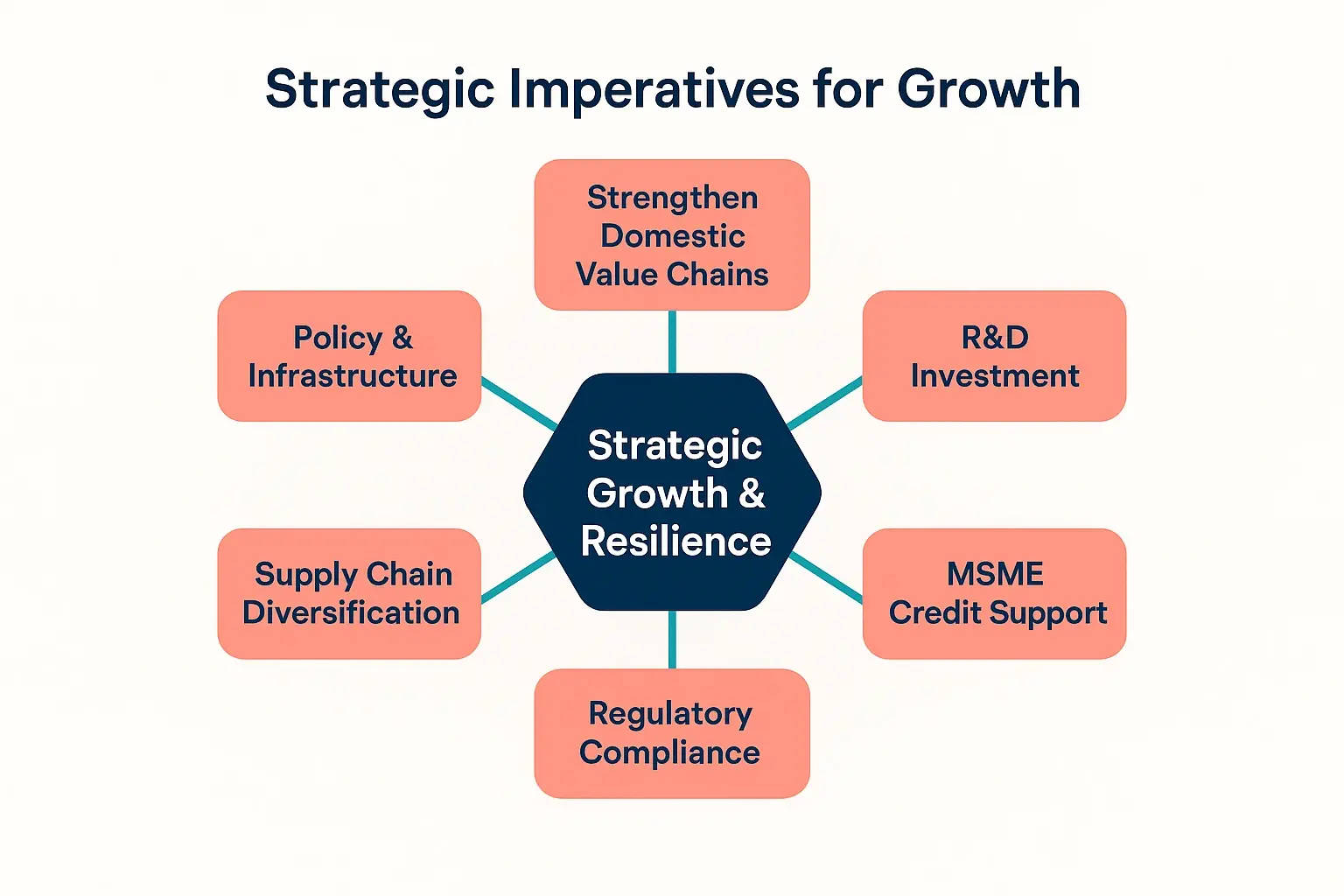 Strategic Imperatives for Growth

Strengthen Domestic Value Chains

Policy & Infrastructure

R&D Investment

Strategic Growth & Resilience

Supply Chain Diversification

MSME Credit Support

Regulatory Compliance